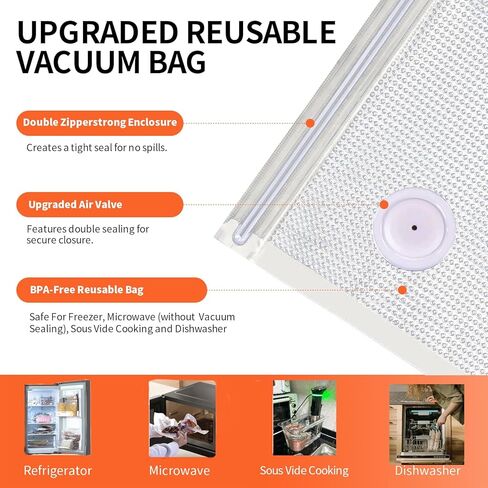 UPGRADED REUSABLE VACUUM BAG

Double Zipperstrong Enclosure

Creates a tight seal for no spills.

Upgraded Air Valve

Features double sealing for secure closure.

BPA-Free Reusable Bag

Safe For Freezer, Microwave (without Vacuum Sealing), Sous Vide Cooking and Dishwasher

Refrigerator

Microwave

Sous Vide Cooking

Dishwasher